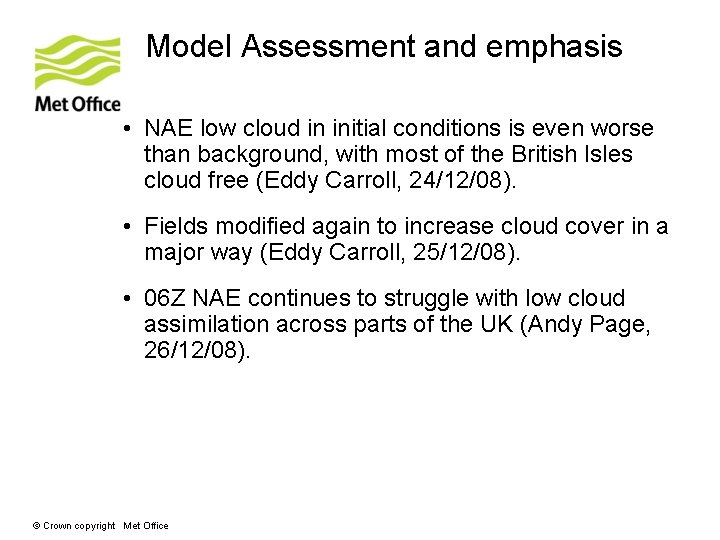 Met Office

Model Assessment and emphasis

• NAE low cloud in initial conditions is even worse than background, with most of the British Isles cloud free (Eddy Carroll, 24/12/08).

• Fields modified again to increase cloud cover in a major way (Eddy Carroll, 25/12/08).

• 06Z NAE continues to struggle with low cloud assimilation across parts of the UK (Andy Page, 26/12/08).

© Crown copyright Met Office